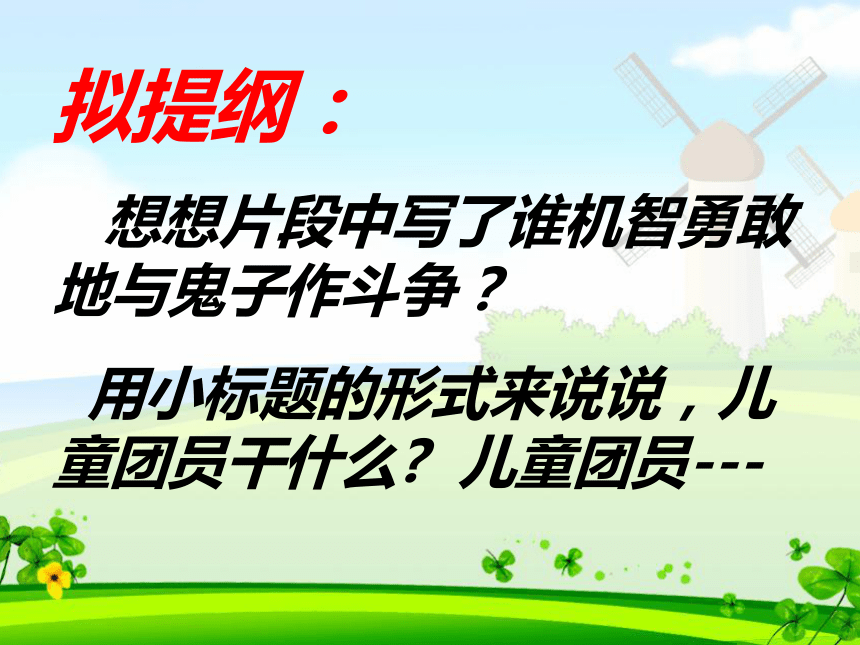 拟提纲：

想想片段中写了谁机智勇敢地与鬼子作斗争？

用小标题的形式来说说，儿童团员干什么？儿童团员---